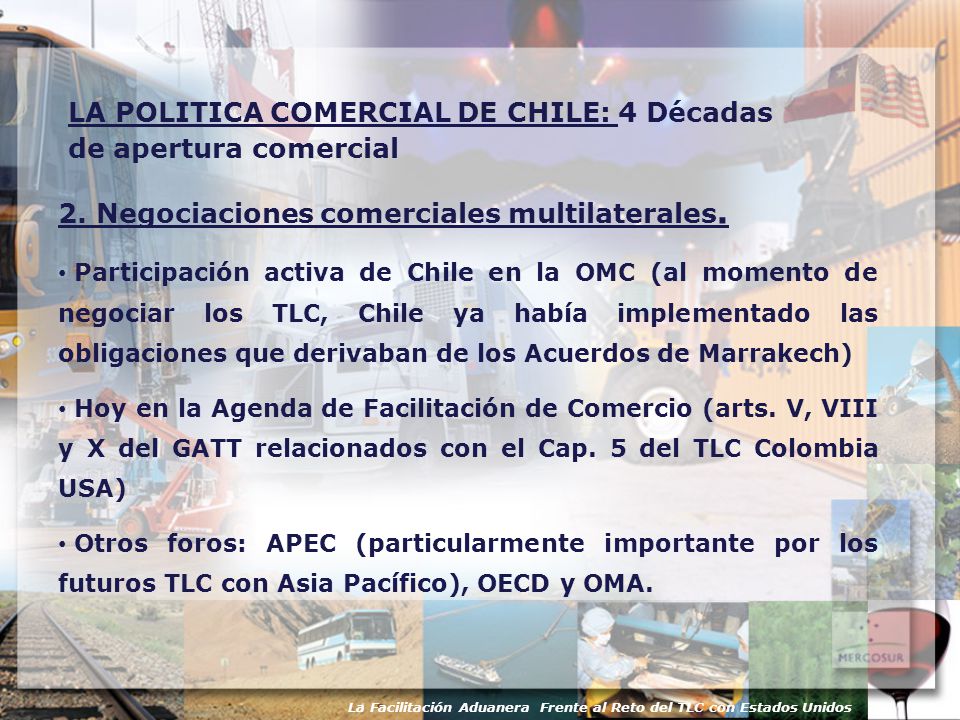 LA POLITICA COMERCIAL DE CHILE: 4 Décadas de apertura comercial

2. Negociaciones comerciales multilaterales.

• Participación activa de Chile en la OMC (al momento de negociar los TLC, Chile ya había implementado las obligaciones que derivaban de los Acuerdos de Marrakech)

• Hoy en la Agenda de Facilitación de Comercio (arts. V, VIII y X del GATT relacionados con el Cap. 5 del TLC Colombia USA)

• Otros foros: APEC (particularmente importante por los futuros TLC con Asia Pacífico), OECD y OMA.

MERCOSUR

La Facilitación Aduanera Frente al Reto del TLC con Estados Unidos